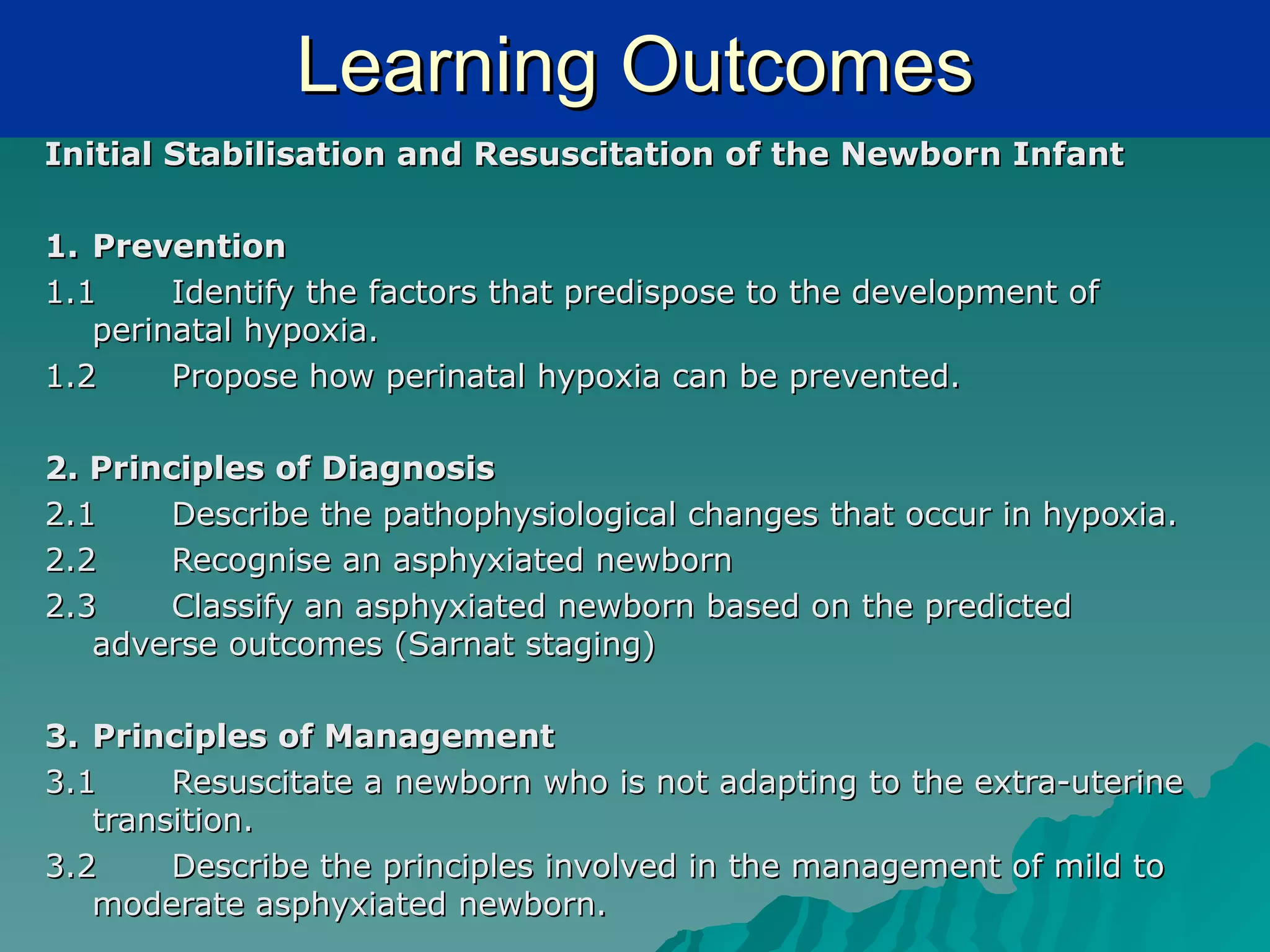 Learning Outcomes

Initial Stabilisation and Resuscitation of the Newborn Infant

1. Prevention
1.1 Identify the factors that predispose to the development of perinatal hypoxia.
1.2 Propose how perinatal hypoxia can be prevented.

2. Principles of Diagnosis
2.1 Describe the pathophysiological changes that occur in hypoxia.
2.2 Recognise an asphyxiated newborn
2.3 Classify an asphyxiated newborn based on the predicted adverse outcomes (Sarnat staging)

3. Principles of Management
3.1 Resuscitate a newborn who is not adapting to the extra-uterine transition.
3.2 Describe the principles involved in the management of mild to moderate asphyxiated newborn.